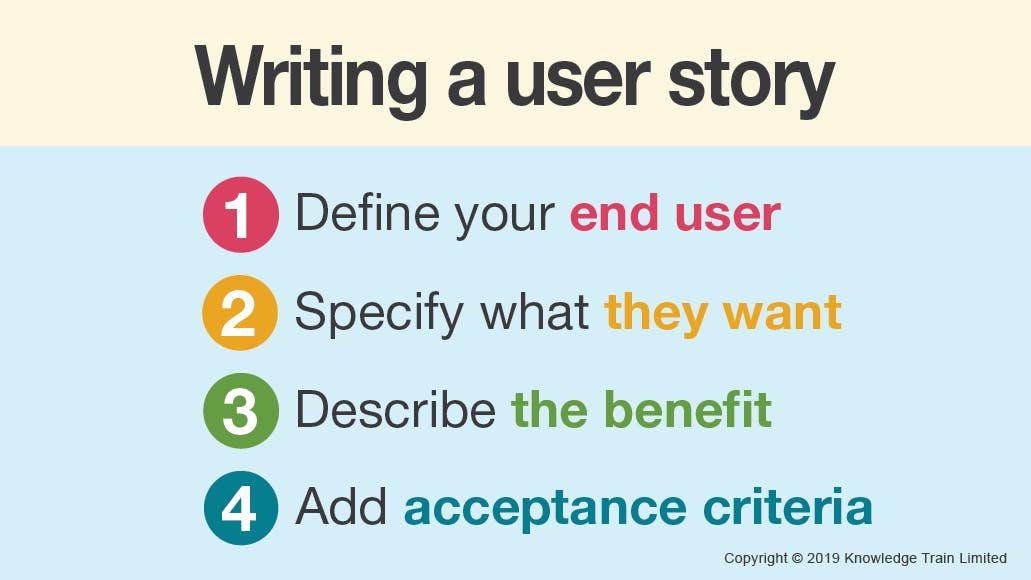 Writing a user story

1 Define your end user

2 Specify what they want

3 Describe the benefit

4 Add acceptance criteria

Copyright © 2019 Knowledge Train Limited